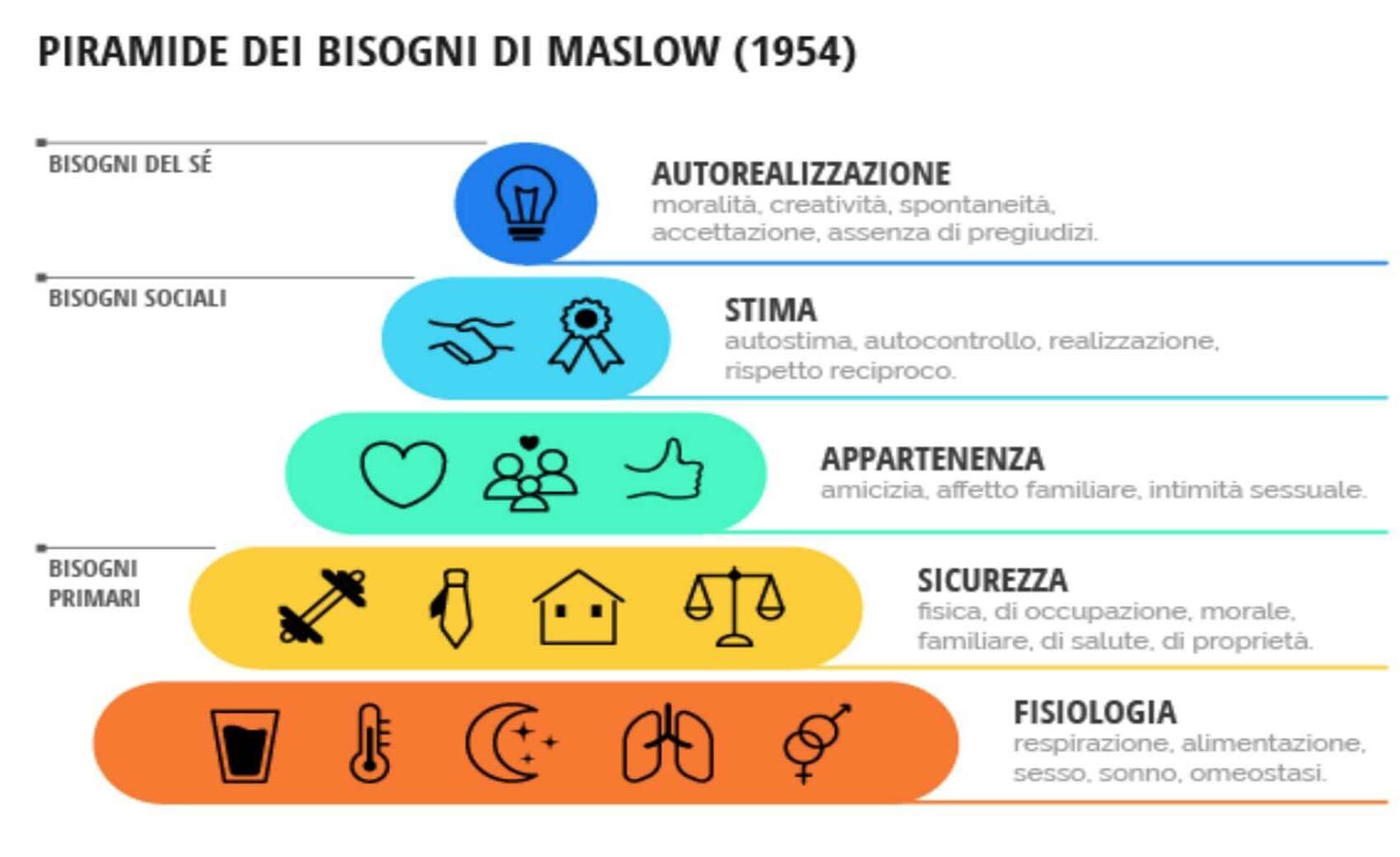 PIRAMIDE DEI BISOGNI DI MASLOW (1954)

BISOGNI DEL SÉ

AUTOREALIZZAZIONE
moralità, creatività, spontaneità, accettazione, assenza di pregiudizi.

BISOGNI SOCIALI

STIMA
autostima, autocontrollo, realizzazione, rispetto reciproco.

APPARTENENZA
amicizia, affetto familiare, intimità sessuale.

BISOGNI PRIMARI

SICUREZZA
fisica, di occupazione, morale, familiare, di salute, di proprietà.

FISIOLOGIA
respirazione, alimentazione, sesso, sonno, omeostasi.